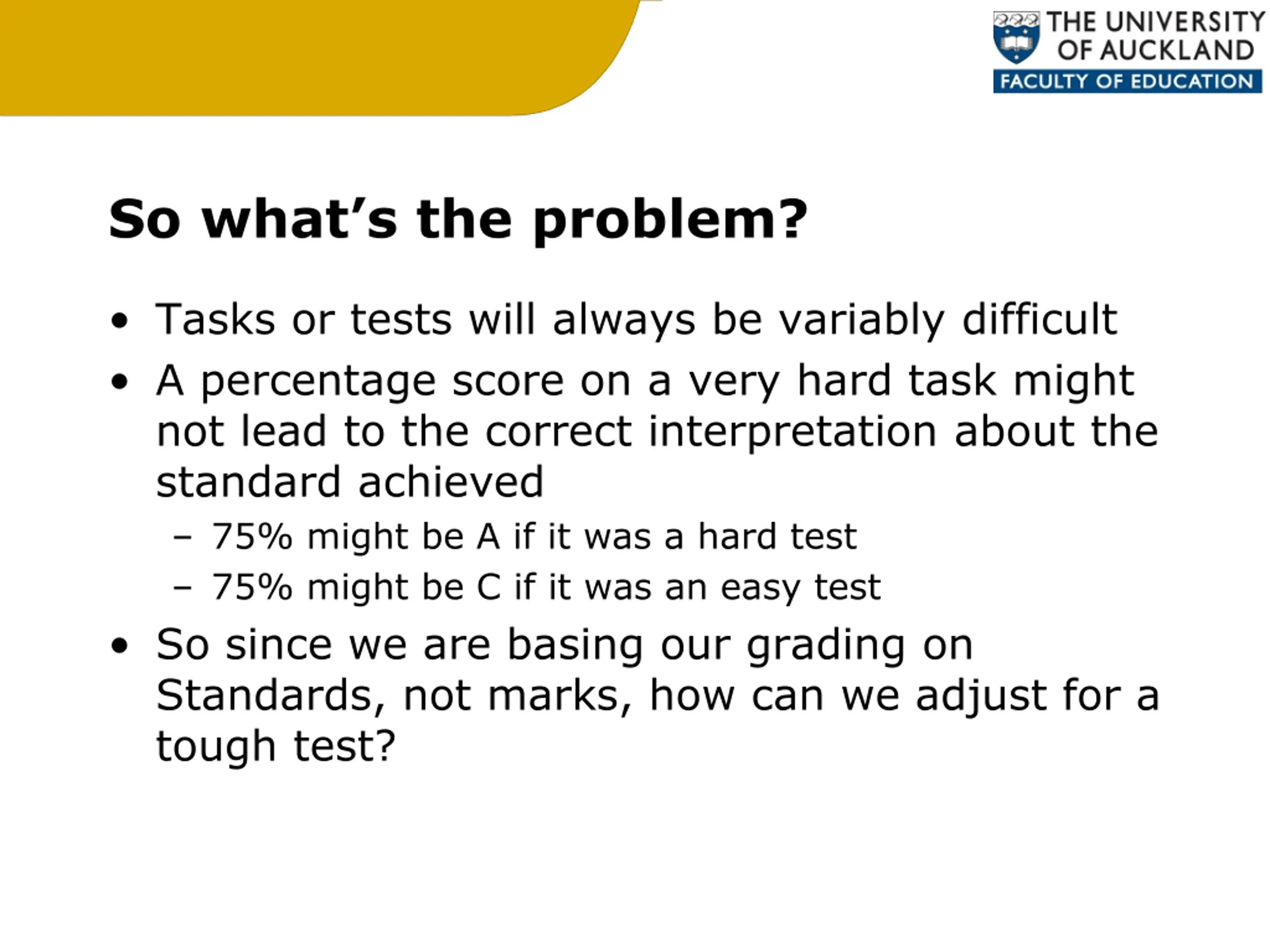 THE UNIVERSITY OF AUCKLAND
FACULTY OF EDUCATION

So what's the problem?

• Tasks or tests will always be variably difficult
• A percentage score on a very hard task might not lead to the correct interpretation about the standard achieved
– 75% might be A if it was a hard test
– 75% might be C if it was an easy test
• So since we are basing our grading on Standards, not marks, how can we adjust for a tough test?